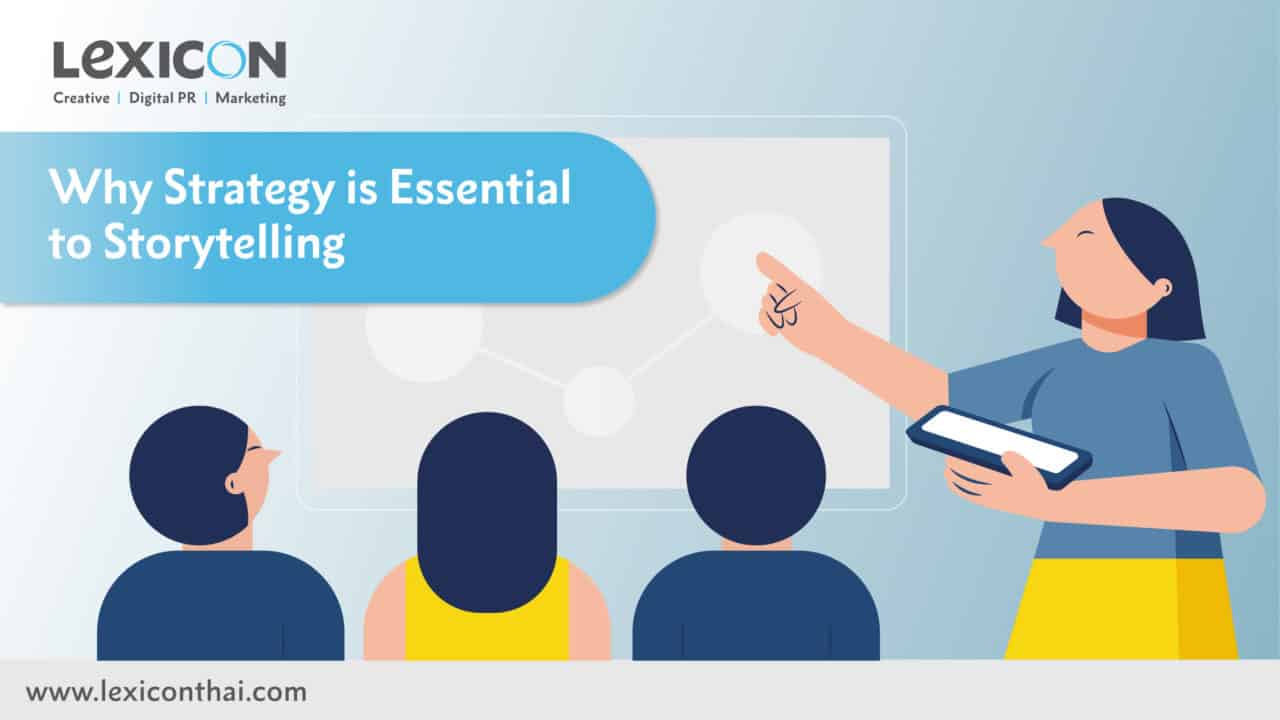 LEXICON
Creative | Digital PR | Marketing

Why Strategy is Essential to Storytelling

www.lexiconthai.com